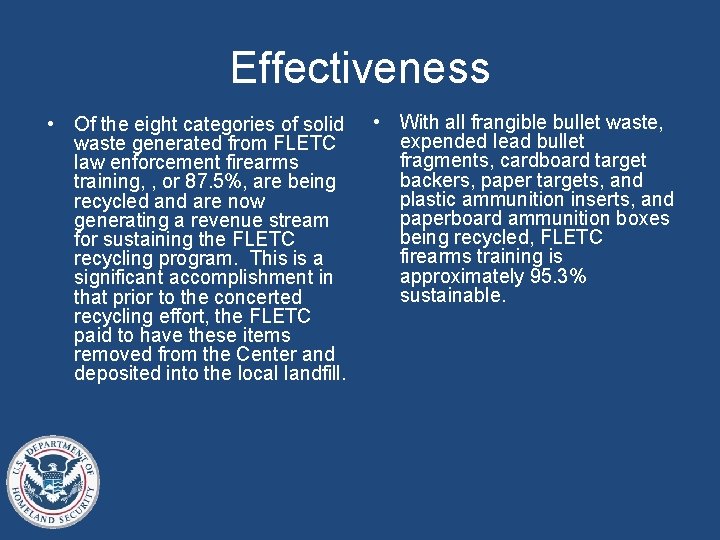 Effectiveness

• Of the eight categories of solid waste generated from FLETC law enforcement firearms training, , or 87.5%, are being recycled and are now generating a revenue stream for sustaining the FLETC recycling program. This is a significant accomplishment in that prior to the concerted recycling effort, the FLETC paid to have these items removed from the Center and deposited into the local landfill.

• With all frangible bullet waste, expended lead bullet fragments, cardboard target backers, paper targets, and plastic ammunition inserts, and paperboard ammunition boxes being recycled, FLETC firearms training is approximately 95.3% sustainable.

U.S. DEPARTMENT OF HOMELAND SECURITY